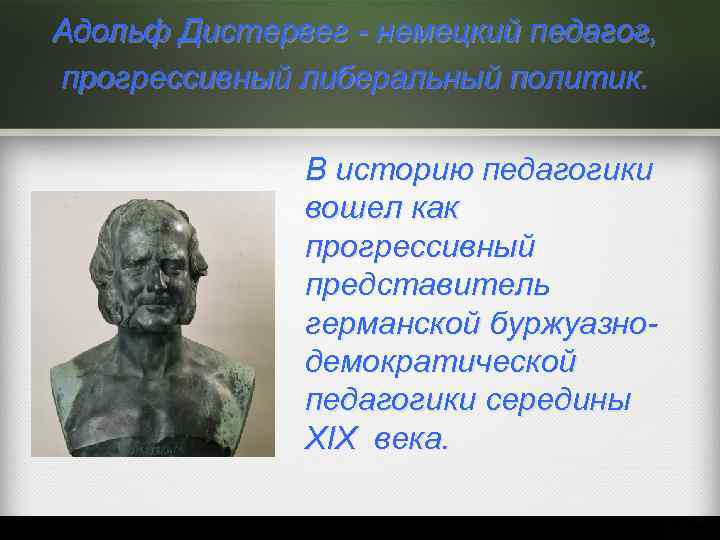 Адольф Дистервег - немецкий педагог, прогрессивный либеральный политик.

В историю педагогики вошел как прогрессивный представитель германской буржуазно-демократической педагогики середины XIX века.